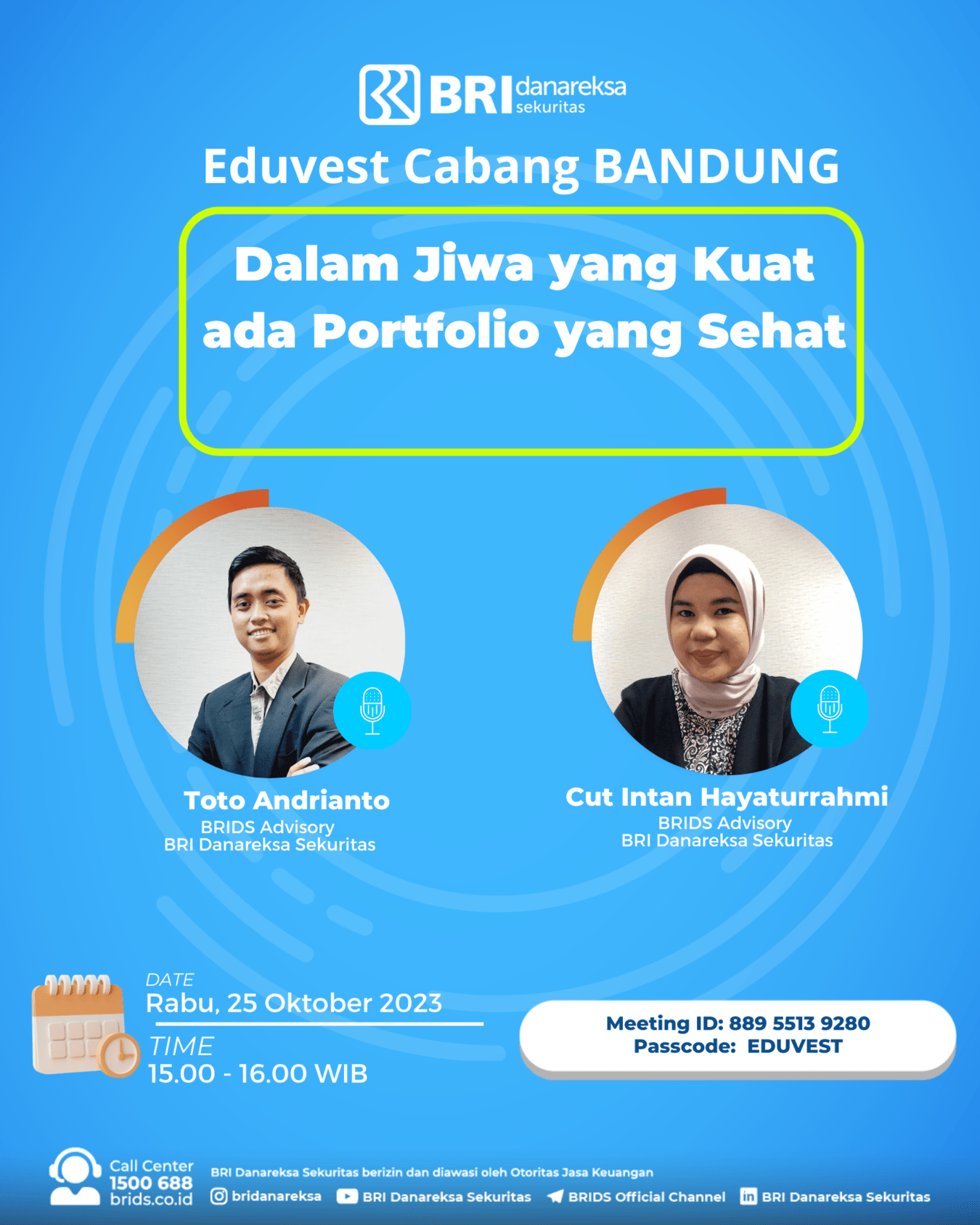 BRI danareksa sekuritas

Eduvest Cabang BANDUNG

Dalam Jiwa yang Kuat ada Portfolio yang Sehat

Toto Andrianto
BRIDS Advisory
BRI Danareksa Sekuritas

Cut Intan Hayaturrahmi
BRIDS Advisory
BRI Danareksa Sekuritas

DATE
Rabu, 25 Oktober 2023
TIME
15.00 - 16.00 WIB

Meeting ID: 889 5513 9280
Passcode: EDUVEST

Call Center
1500 688
brids.co.id

BRI Danareksa Sekuritas berizin dan diawasi oleh Otoritas Jasa Keuangan
bridanareksa BRI Danareksa Sekuritas BRIDS Official Channel BRI Danareksa Sekuritas